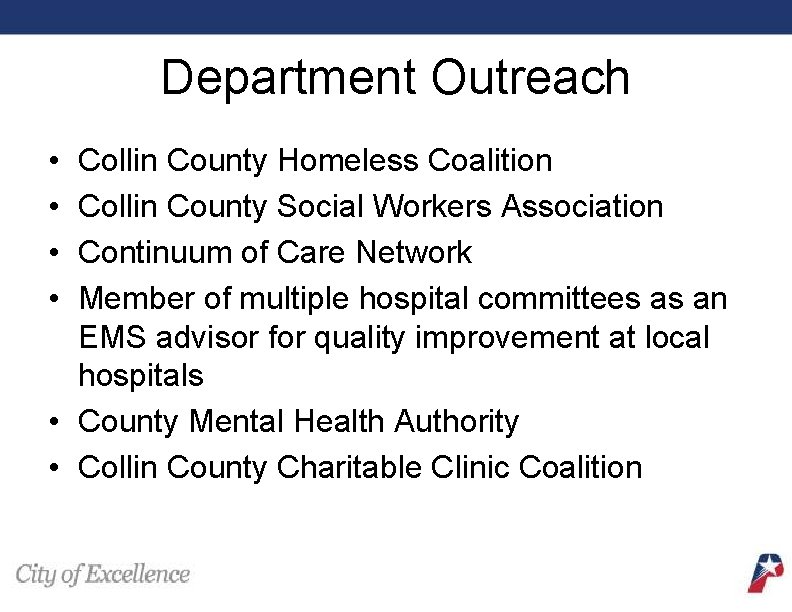 Department Outreach

• Collin County Homeless Coalition
• Collin County Social Workers Association
• Continuum of Care Network
• Member of multiple hospital committees as an EMS advisor for quality improvement at local hospitals
• County Mental Health Authority
• Collin County Charitable Clinic Coalition

City of Excellence